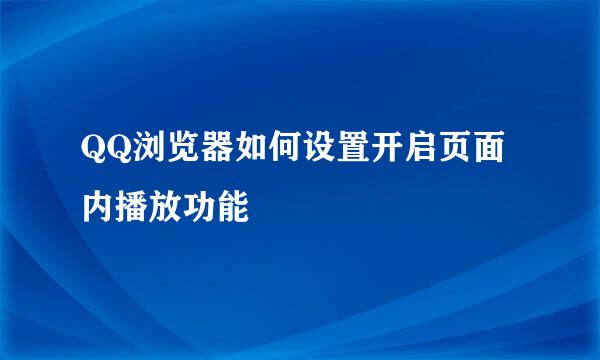 QQ浏览器如何设置开启页面内播放功能